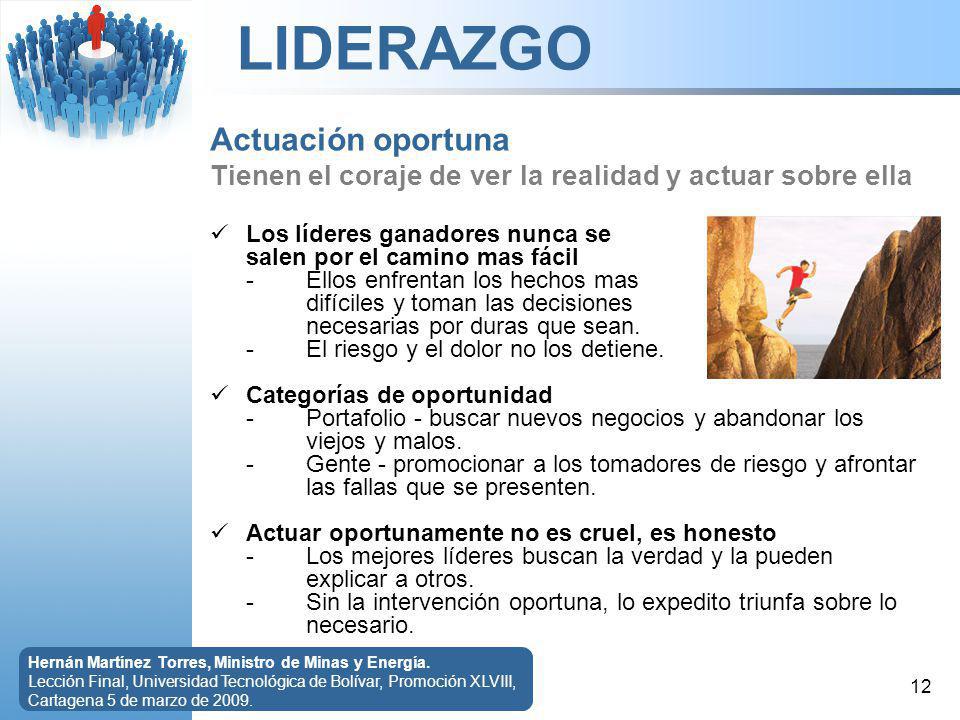 LIDERAZGO

Actuación oportuna
Tienen el coraje de ver la realidad y actuar sobre ella

✓ Los líderes ganadores nunca se salen por el camino mas fácil
- Ellos enfrentan los hechos mas difíciles y toman las decisiones necesarias por duras que sean.
- El riesgo y el dolor no los detiene.

✓ Categorías de oportunidad
- Portafolio - buscar nuevos negocios y abandonar los viejos y malos.
- Gente - promocionar a los tomadores de riesgo y afrontar las fallas que se presenten.

✓ Actuar oportunamente no es cruel, es honesto
- Los mejores líderes buscan la verdad y la pueden explicar a otros.
- Sin la intervención oportuna, lo expedito triunfa sobre lo necesario.

Hernán Martínez Torres, Ministro de Minas y Energía.
Lección Final, Universidad Tecnológica de Bolívar, Promoción XLVIII, Cartagena 5 de marzo de 2009.

12